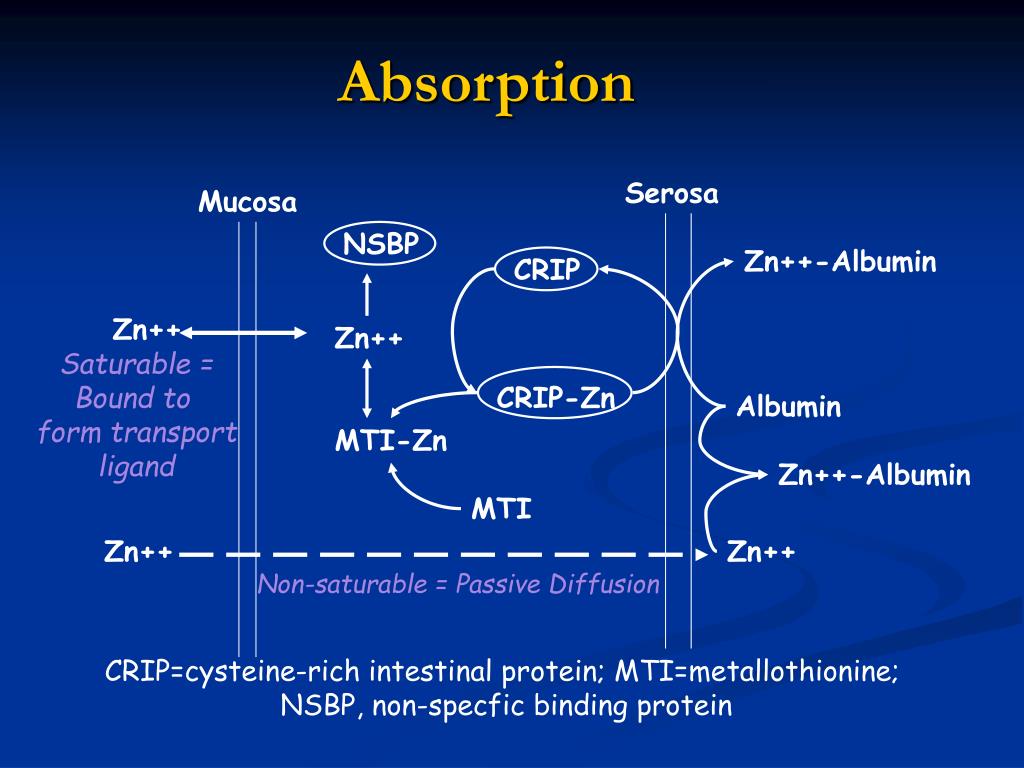 Absorption

Mucosa

Serosa

NSBP

CRIP

Zn++-Albumin

Zn++

Zn++

Saturable = Bound to form transport ligand

CRIP-Zn

Albumin

MTI-Zn

Zn++-Albumin

MTI

Zn++

Zn++

Non-saturable = Passive Diffusion

CRIP=cysteine-rich intestinal protein; MTI=metallothionine; NSBP, non-specfic binding protein